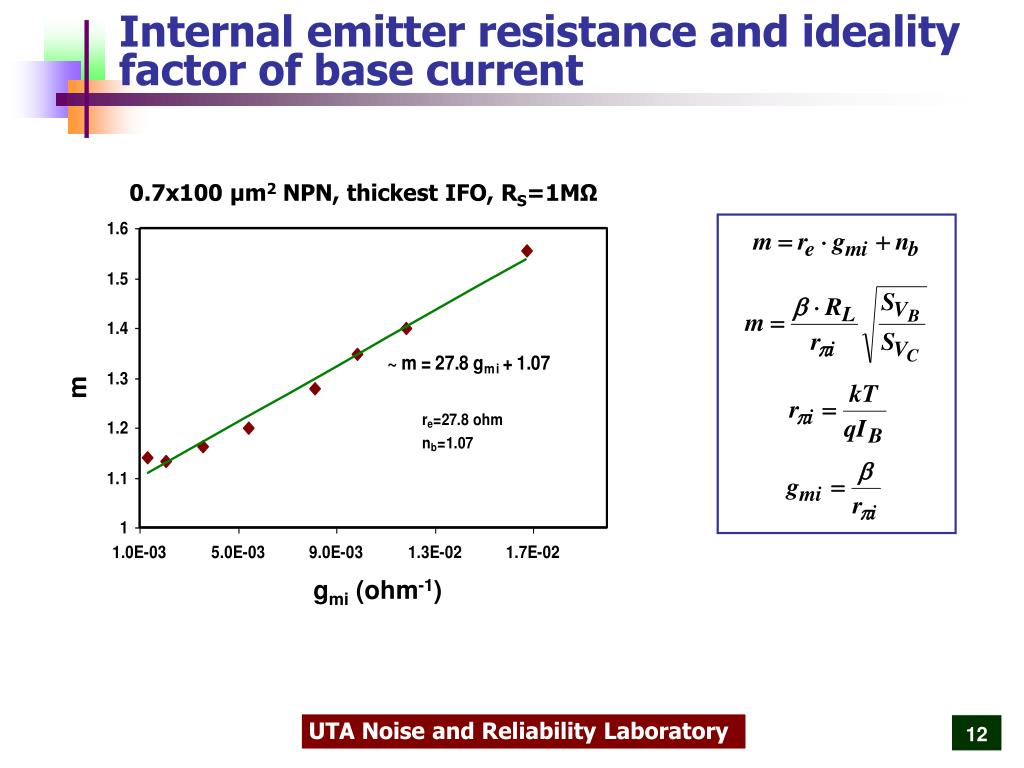 Internal emitter resistance and ideality factor of base current

0.7x100 μm$^2$ NPN, thickest IFO, R$_S$=1MΩ

1.6
1.5
1.4
1.3
1.2
1.1
1

m

~ m = 27.8 g$_{mi}$ + 1.07

r$_e$=27.8 ohm
n$_b$=1.07

1.0E-03
5.0E-03
9.0E-03
1.3E-02
1.7E-02

g$_{mi}$ (ohm$^{-1}$)

$m = r_e \cdot g_{mi} + n_b$

$m = \frac{\beta \cdot R_L}{r_{\pi i}} \sqrt{\frac{S_{V_B}}{S_{V_C}}}$

$r_{\pi i} = \frac{kT}{qI_B}$

$g_{mi} = \frac{\beta}{r_{\pi i}}$

UTA Noise and Reliability Laboratory

12